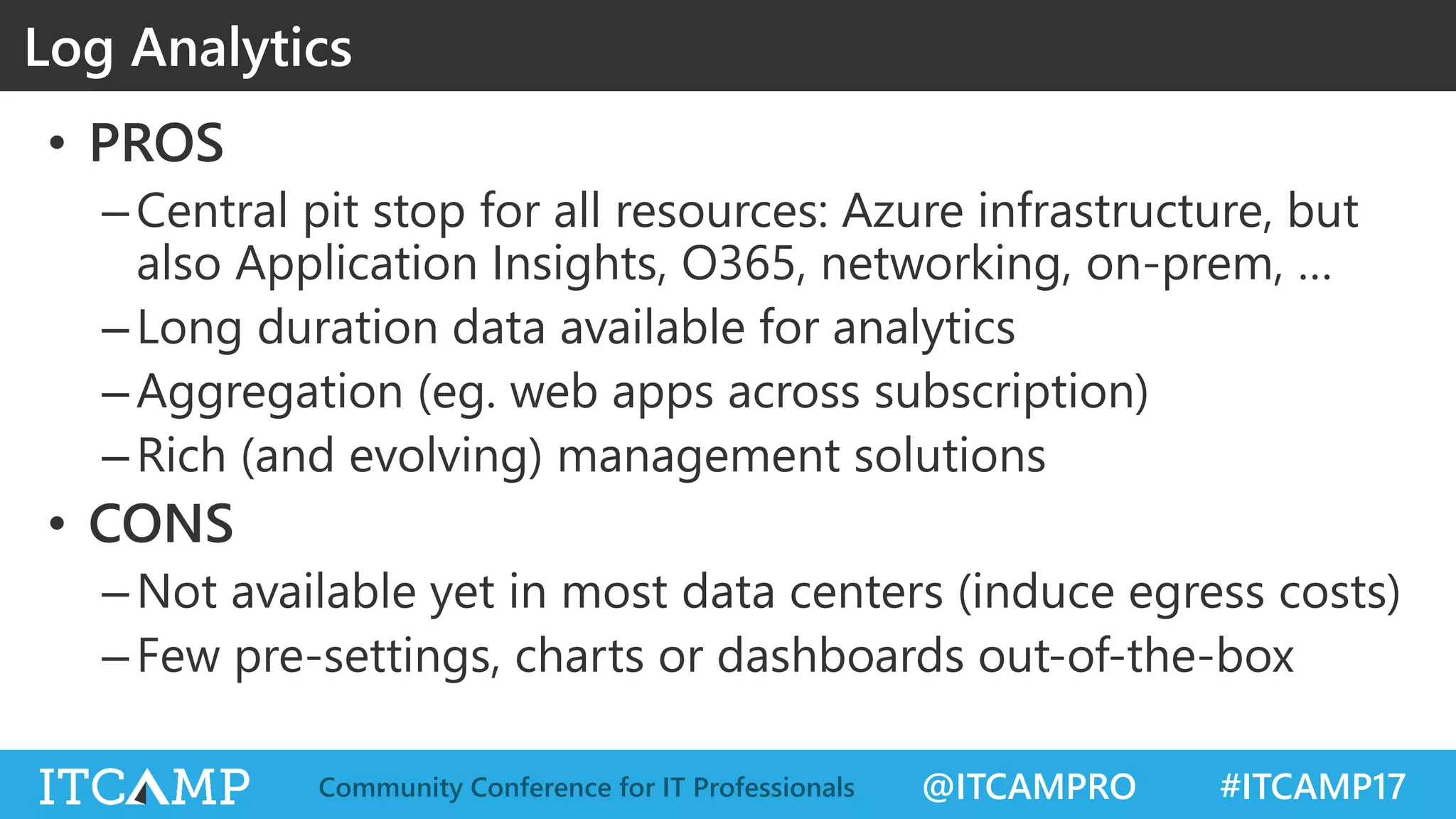 Log Analytics

• PROS
– Central pit stop for all resources: Azure infrastructure, but also Application Insights, O365, networking, on-prem, …
– Long duration data available for analytics
– Aggregation (eg. web apps across subscription)
– Rich (and evolving) management solutions

• CONS
– Not available yet in most data centers (induce egress costs)
– Few pre-settings, charts or dashboards out-of-the-box

ITCAMP Community Conference for IT Professionals @ITCAMPRO #ITCAMP17